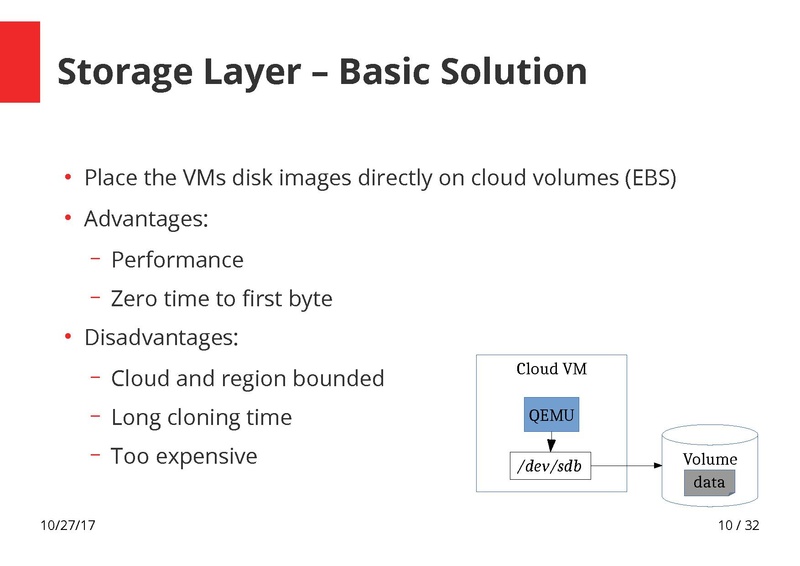 Storage Layer – Basic Solution

• Place the VMs disk images directly on cloud volumes (EBS)
• Advantages:
  – Performance
  – Zero time to first byte
• Disadvantages:
  – Cloud and region bounded
  – Long cloning time
  – Too expensive

Cloud VM
QEMU
/dev/sdb
Volume
data

10/27/17
10 / 32